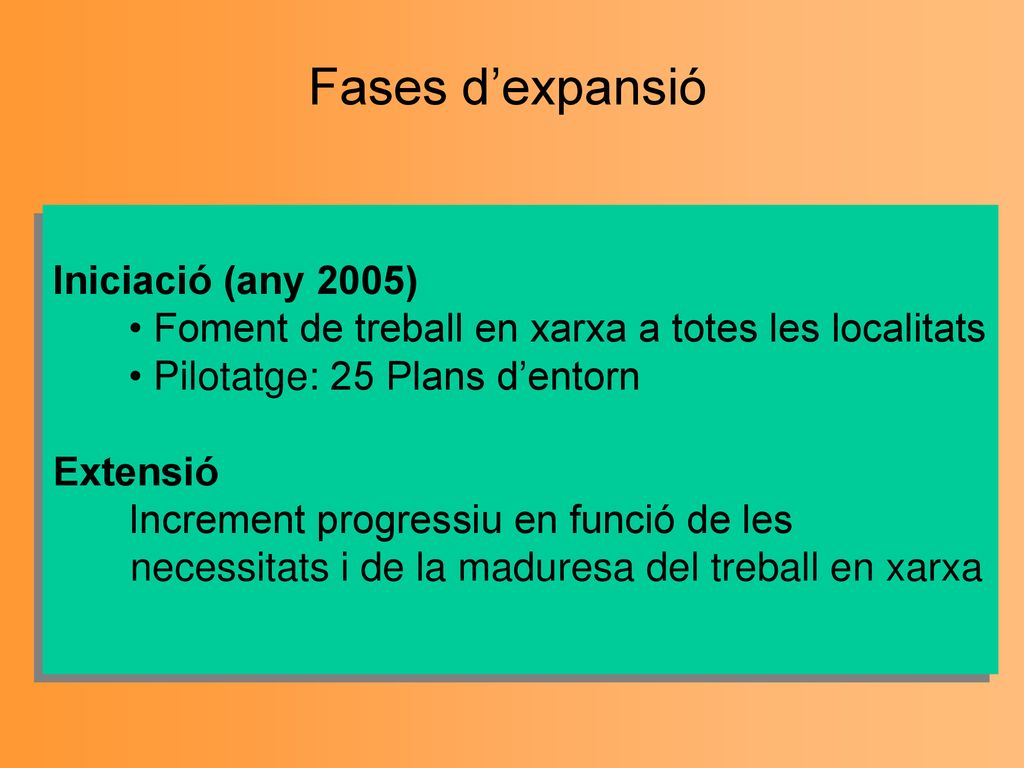 Fases d’expansió

Iniciació (any 2005)
• Foment de treball en xarxa a totes les localitats
• Pilotatge: 25 Plans d’entorn

Extensió
Increment progressiu en funció de les necessitats i de la maduresa del treball en xarxa